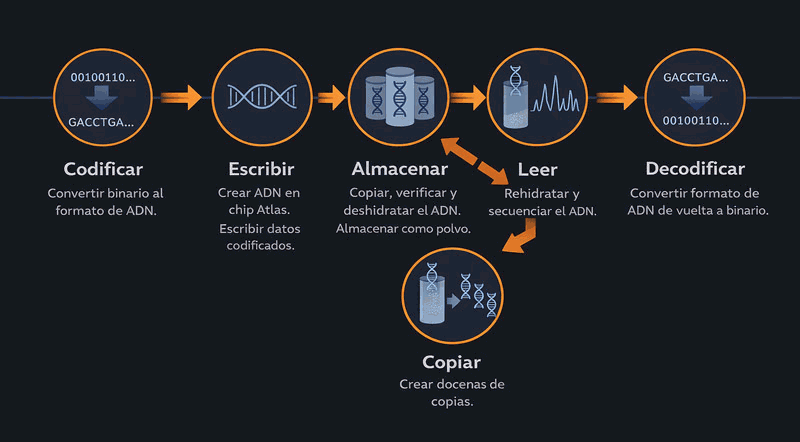 00100110...

GACCTGA...

Codificar
Convertir binario al formato de ADN.

Escribir
Crear ADN en chip Atlas.
Escribir datos codificados.

Almacenar
Copiar, verificar y deshidratar el ADN. Almacenar como polvo.

Leer
Rehidratar y secuenciar el ADN.

GACCTGA...

00100110...

Decodificar
Convertir formato de ADN de vuelta a binario.

Copiar
Crear docenas de copias.